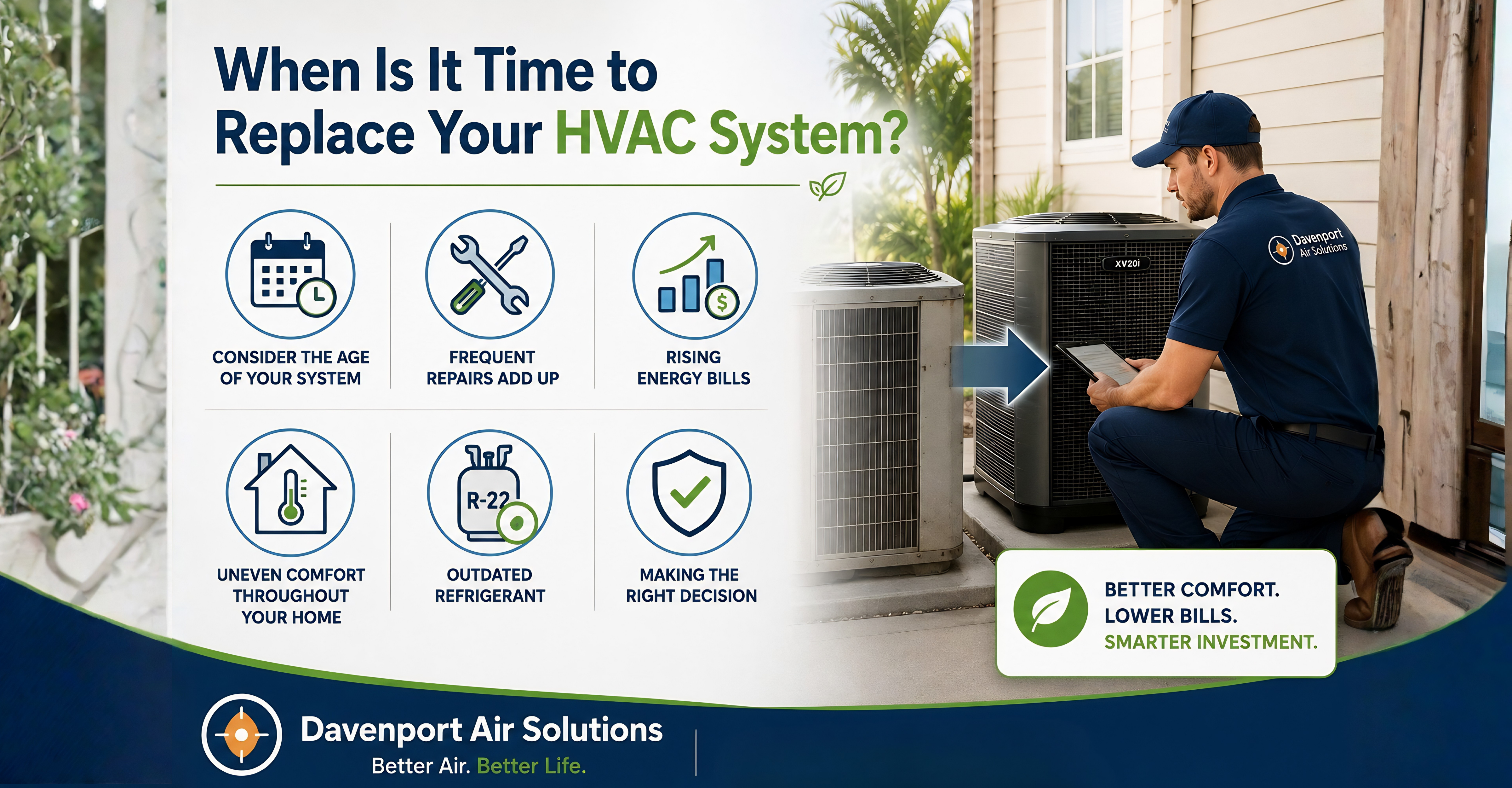 When Is It Time to Replace Your HVAC System?

CONSIDER THE AGE OF YOUR SYSTEM

FREQUENT REPAIRS ADD UP

RISING ENERGY BILLS

UNEVEN COMFORT THROUGHOUT YOUR HOME

R-22

OUTDATED REFRIGERANT

MAKING THE RIGHT DECISION

XV20i

Davenport Air Solutions

BETTER COMFORT.
LOWER BILLS.
SMARTER INVESTMENT.

Davenport Air Solutions
Better Air. Better Life.